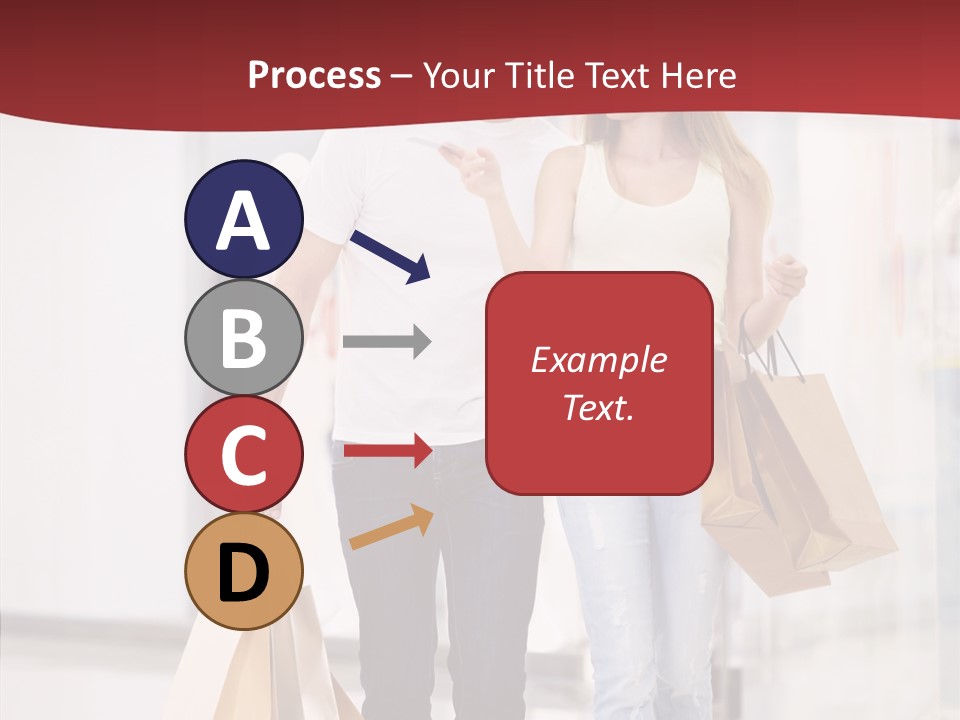 Process – Your Title Text Here

A

B

C

D

Example Text.